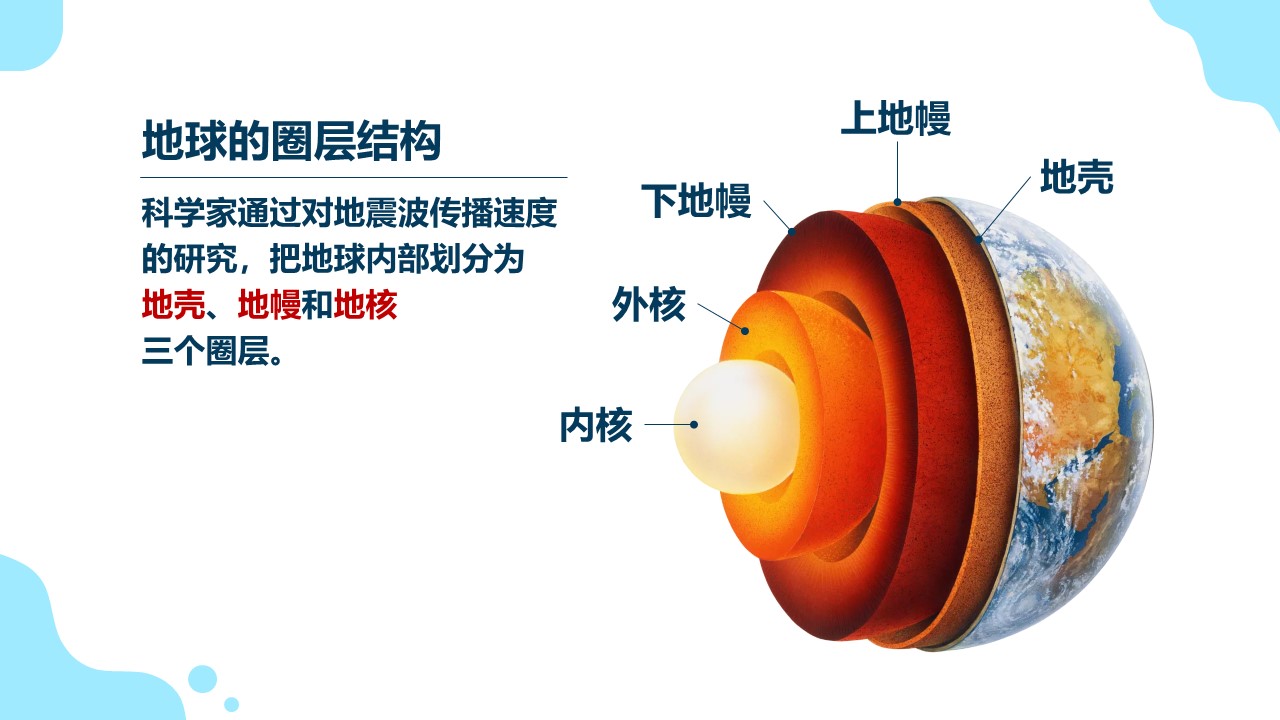 地球的圈层结构

科学家通过对地震波传播速度的研究，把地球内部划分为地壳、地幔和地核三个圈层。

上地幔
地壳
下地幔
外核
内核